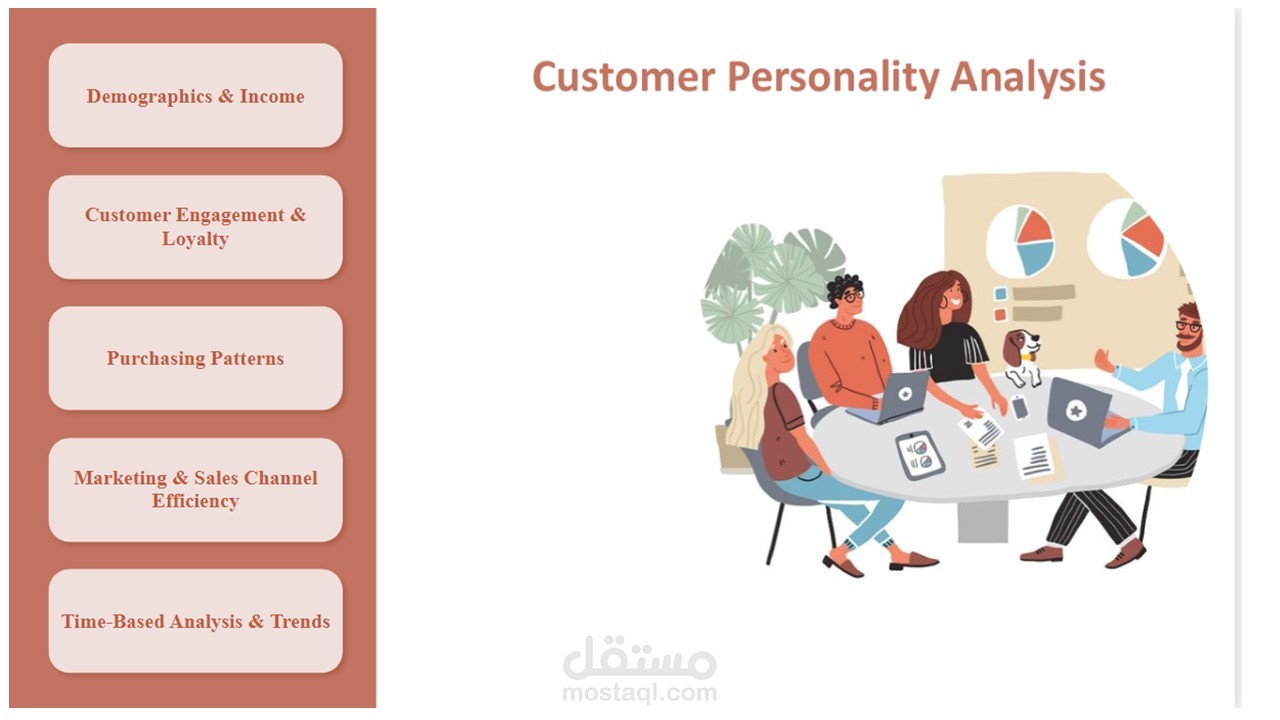 Demographics & Income

Customer Engagement & Loyalty

Purchasing Patterns

Marketing & Sales Channel Efficiency

Time-Based Analysis & Trends

Customer Personality Analysis

مستقل
mostaql.com